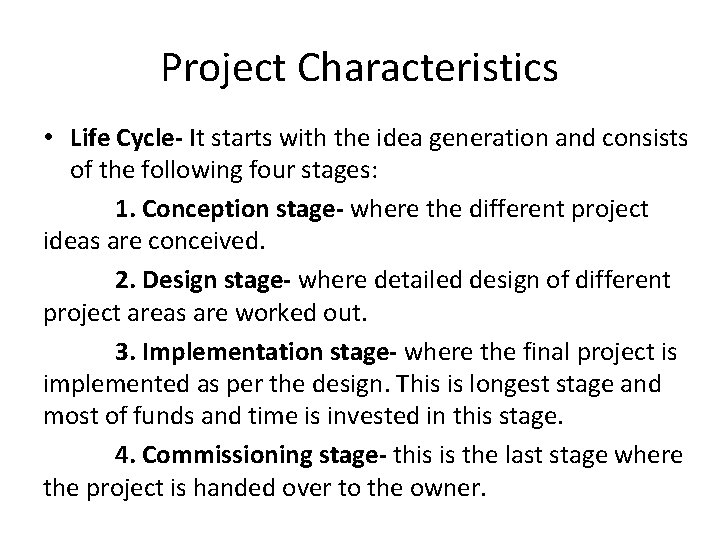 Project Characteristics

• Life Cycle- It starts with the idea generation and consists of the following four stages:

1. Conception stage- where the different project ideas are conceived.

2. Design stage- where detailed design of different project areas are worked out.

3. Implementation stage- where the final project is implemented as per the design. This is longest stage and most of funds and time is invested in this stage.

4. Commissioning stage- this is the last stage where the project is handed over to the owner.